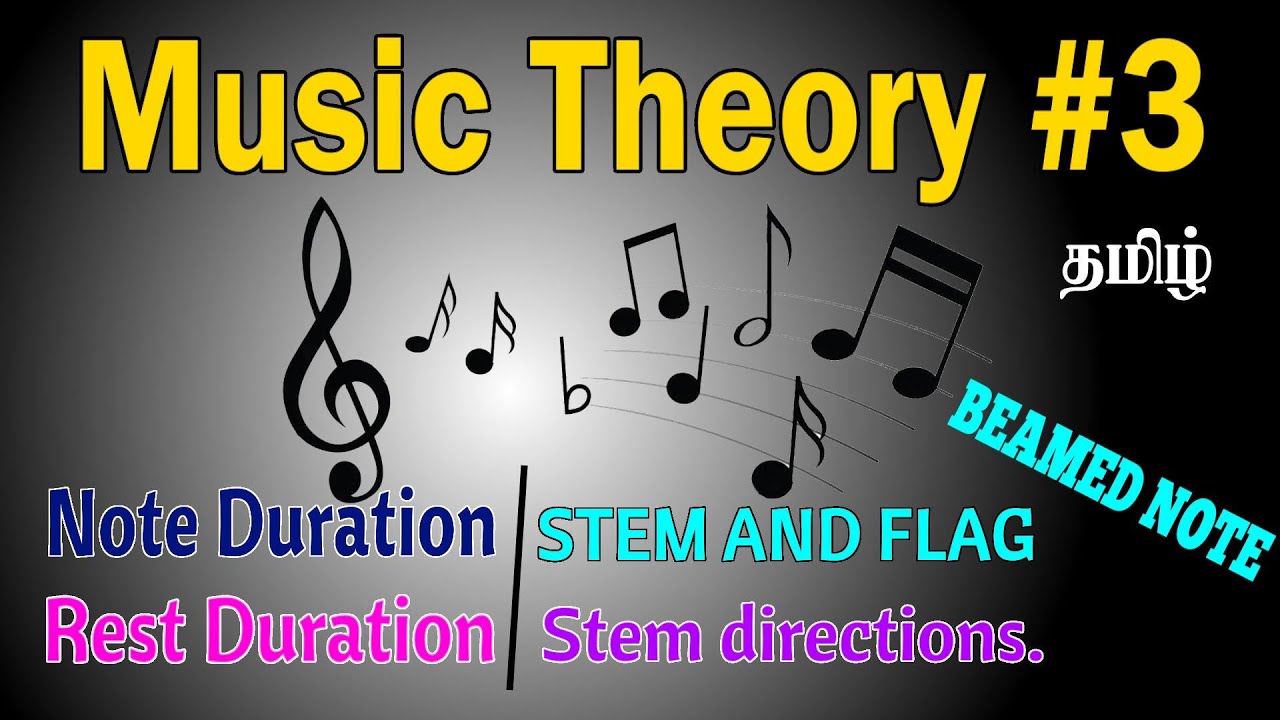 Music Theory #3

தமிழ்

BEAMED NOTE

Note Duration

Rest Duration

STEM AND FLAG

Stem directions.